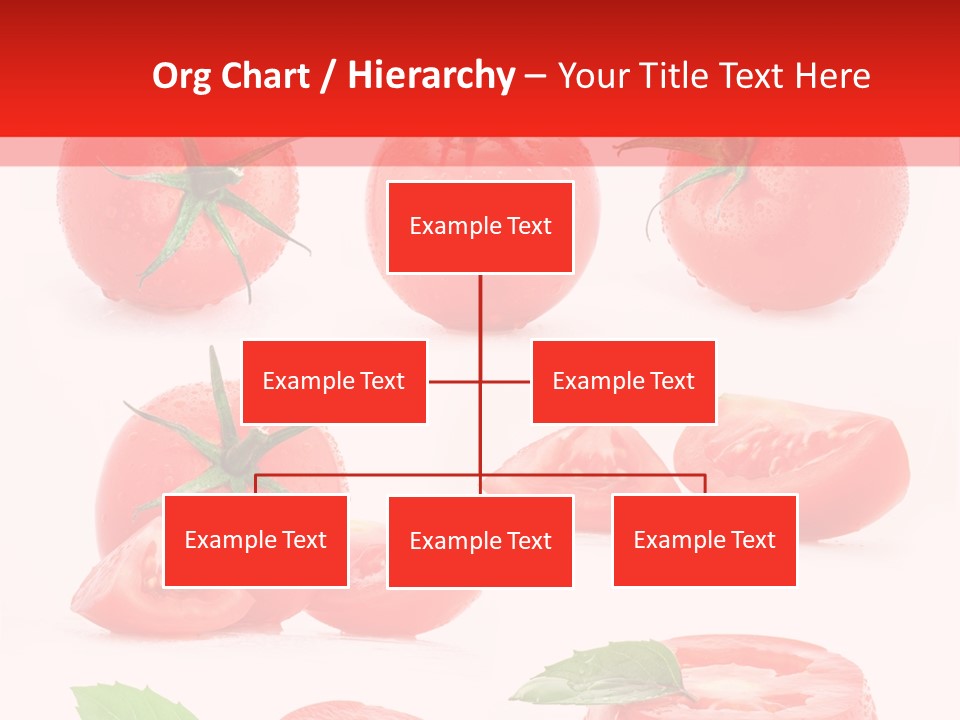 Org Chart / Hierarchy – Your Title Text Here

Example Text

Example Text

Example Text

Example Text

Example Text

Example Text